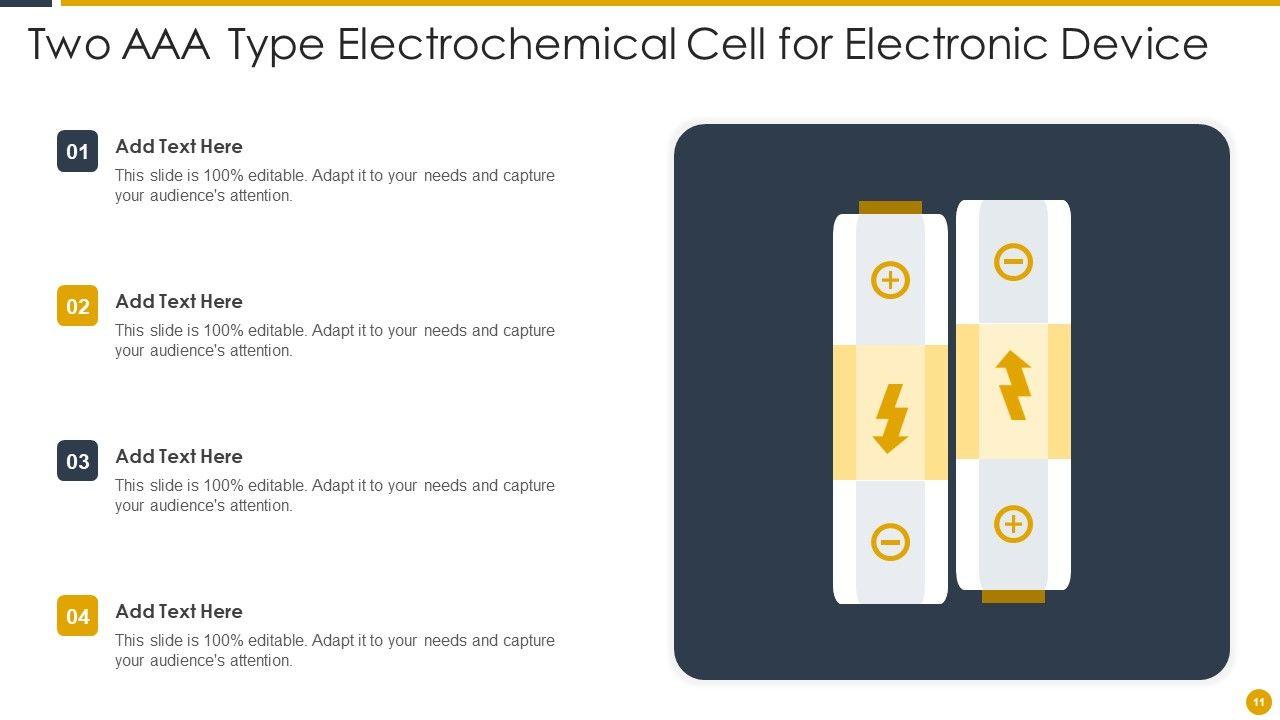 Two AAA Type Electrochemical Cell for Electronic Device

01
Add Text Here
This slide is 100% editable. Adapt it to your needs and capture your audience's attention.

02
Add Text Here
This slide is 100% editable. Adapt it to your needs and capture your audience's attention.

03
Add Text Here
This slide is 100% editable. Adapt it to your needs and capture your audience's attention.

04
Add Text Here
This slide is 100% editable. Adapt it to your needs and capture your audience's attention.

11